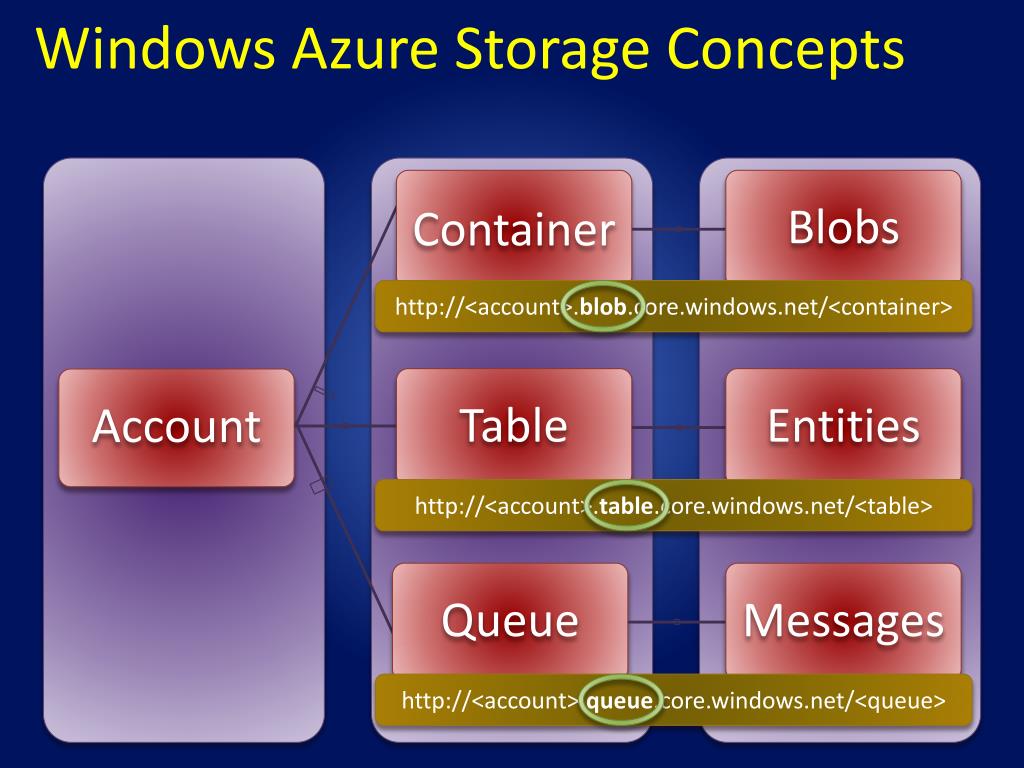 Windows Azure Storage Concepts

Account

Container

Blobs

http://<account>.blob.core.windows.net/<container>

Table

Entities

http://<account>.table.core.windows.net/<table>

Queue

Messages

http://<account>.queue.core.windows.net/<queue>